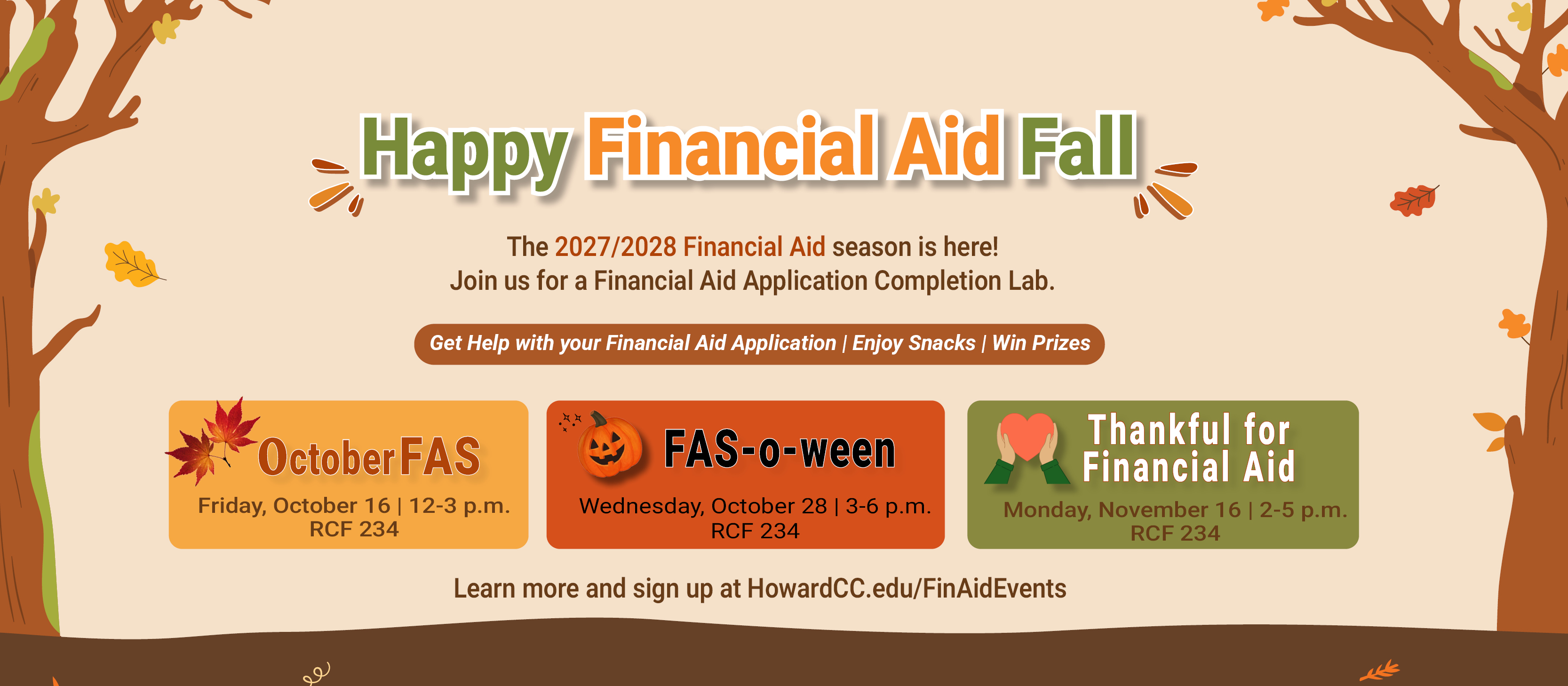 Happy Financial Aid Fall

The 2027/2028 Financial Aid season is here!
Join us for a Financial Aid Application Completion Lab.

Get Help with your Financial Aid Application | Enjoy Snacks | Win Prizes

OctoberFAS
Friday, October 16 | 12-3 p.m.
RCF 234

FAS-o-ween
Wednesday, October 28 | 3-6 p.m.
RCF 234

Thankful for
Financial Aid
Monday, November 16 | 2-5 p.m.
RCF 234

Learn more and sign up at HowardCC.edu/FinAidEvents